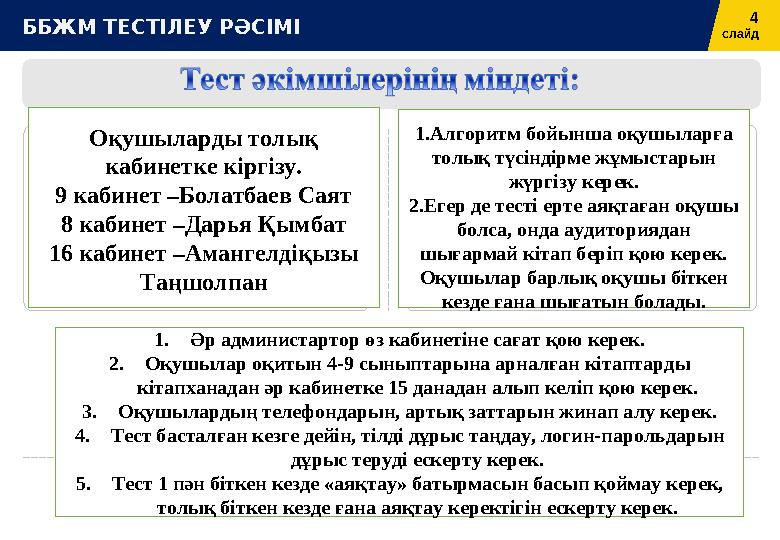 ББЖМ ТЕСТІЛЕУ РӘСІМІ

4 слайд

Тест әкімшілерінің міндеті:

Оқушыларды толық кабинетке кіргізу.
9 кабинет –Болатбаев Саят
8 кабинет –Дарья Қымбат
16 кабинет –Амангелдіқызы Таңшолпан

1.Алгоритм бойынша оқушыларға толық түсіндірме жұмыстарын жүргізу керек.
2.Егер де тесті ерте аяқтаған оқушы болса, онда аудиториядан шығармай кітап беріп қою керек. Оқушылар барлық оқушы біткен кезде ғана шығатын болады.

1. Әр администартор өз кабинетіне сағат қою керек.
2. Оқушылар оқитын 4-9 сыныптарына арналған кітаптарды кітапханадан әр кабинетке 15 данадан алып келіп қою керек.
3. Оқушылардың телефондарын, артық заттарын жинап алу керек.
4. Тест басталған кезге дейін, тілді дұрыс таңдау, логин-парольдарын дұрыс теруді ескерту керек.
5. Тест 1 пән біткен кезде «аяқтау» батырмасын басып қоймау керек, толық біткен кезде ғана аяқтау керектігін ескерту керек.